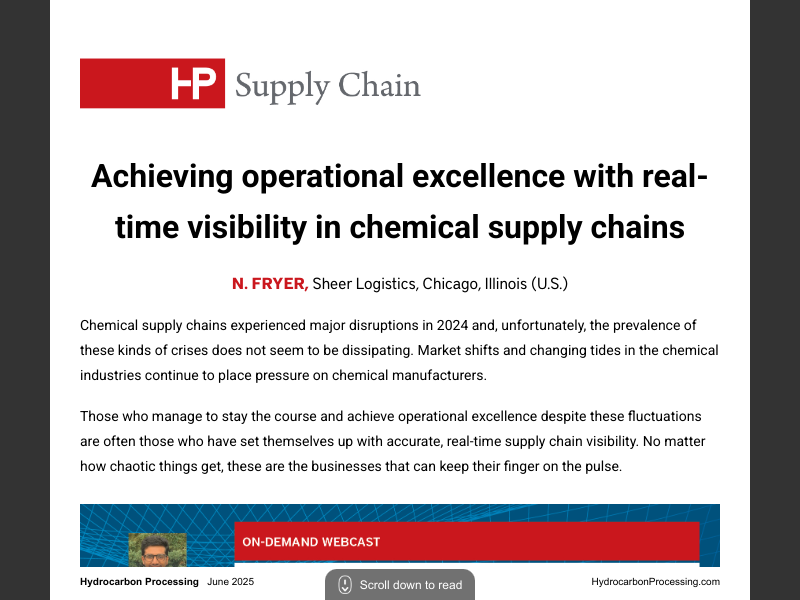 HP Supply Chain

Achieving operational excellence with real-time visibility in chemical supply chains

N. FRYER, Sheer Logistics, Chicago, Illinois (U.S.)

Chemical supply chains experienced major disruptions in 2024 and, unfortunately, the prevalence of these kinds of crises does not seem to be dissipating. Market shifts and changing tides in the chemical industries continue to place pressure on chemical manufacturers.

Those who manage to stay the course and achieve operational excellence despite these fluctuations are often those who have set themselves up with accurate, real-time supply chain visibility. No matter how chaotic things get, these are the businesses that can keep their finger on the pulse.

ON-DEMAND WEBCAST

Hydrocarbon Processing June 2025

Scroll down to read

HydrocarbonProcessing.com